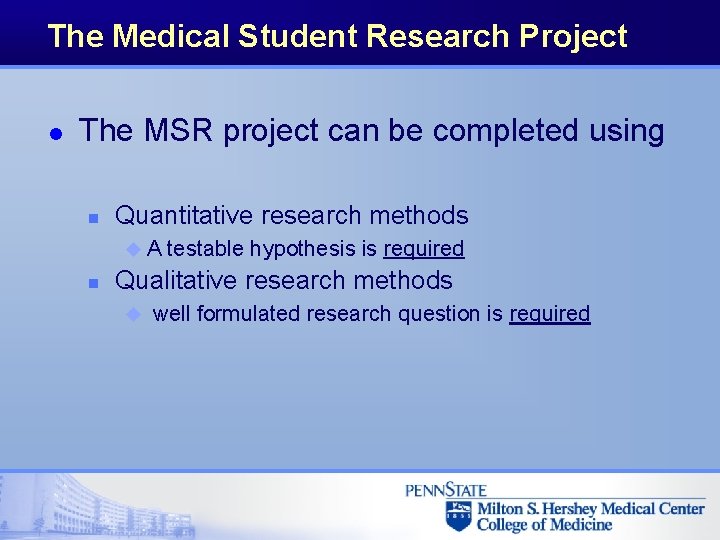 The Medical Student Research Project

The MSR project can be completed using

Quantitative research methods

A testable hypothesis is required

Qualitative research methods

well formulated research question is required

PENNSTATE

1855

Milton S. Hershey Medical Center
College of Medicine